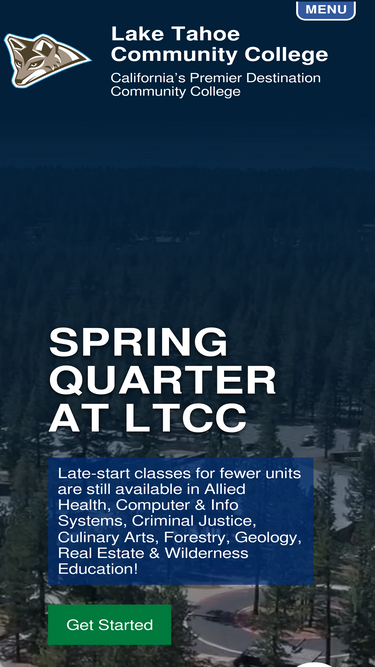 MENU

Lake Tahoe Community College

California's Premier Destination Community College

SPRING QUARTER AT LTCC

Late-start classes for fewer units are still available in Allied Health, Computer & Info Systems, Criminal Justice, Culinary Arts, Forestry, Geology, Real Estate & Wilderness Education!

Get Started